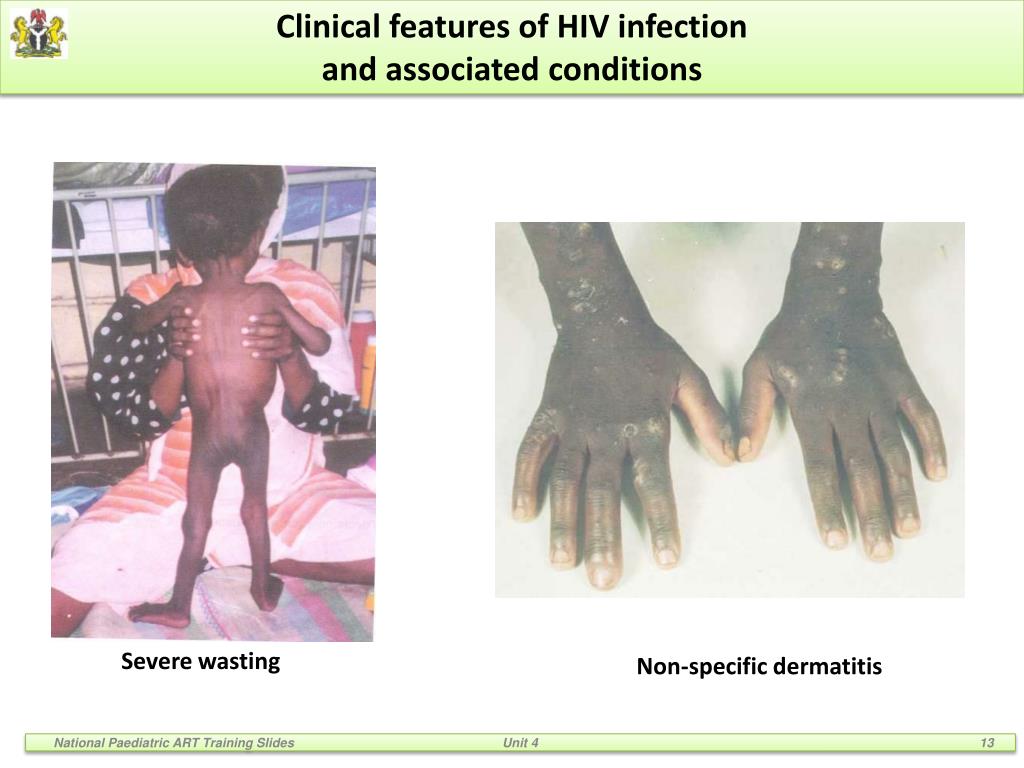 Clinical features of HIV infection
and associated conditions

Severe wasting

Non-specific dermatitis

National Paediatric ART Training Slides Unit 4 13